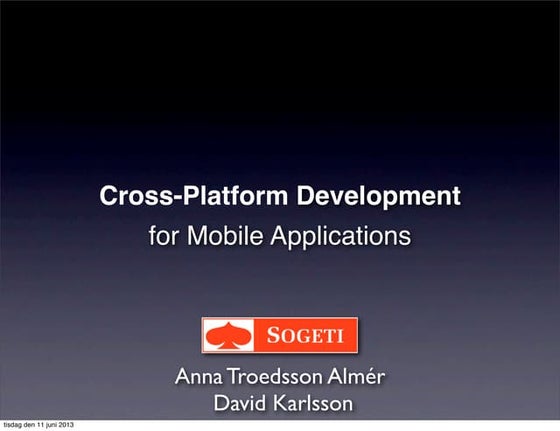 Cross-Platform Development
for Mobile Applications

SOGETI

Anna Troedsson Almér
David Karlsson

tisdag den 11 juni 2013